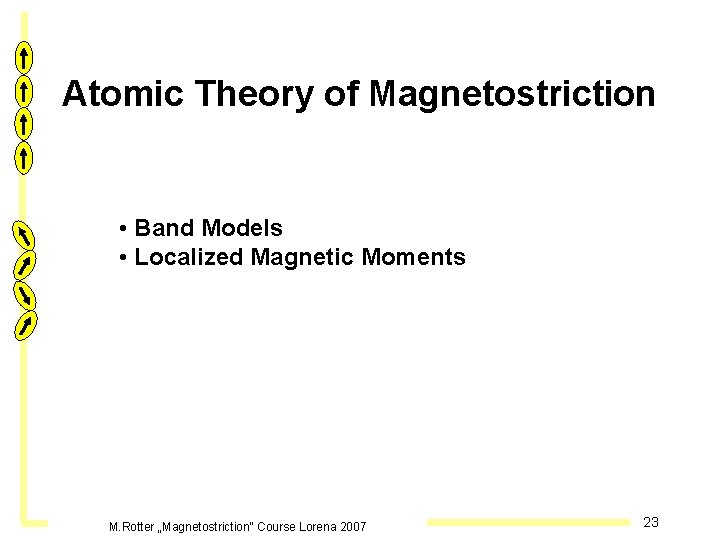 Atomic Theory of Magnetostriction

• Band Models
• Localized Magnetic Moments

M.Rotter „Magnetostriction" Course Lorena 2007

23